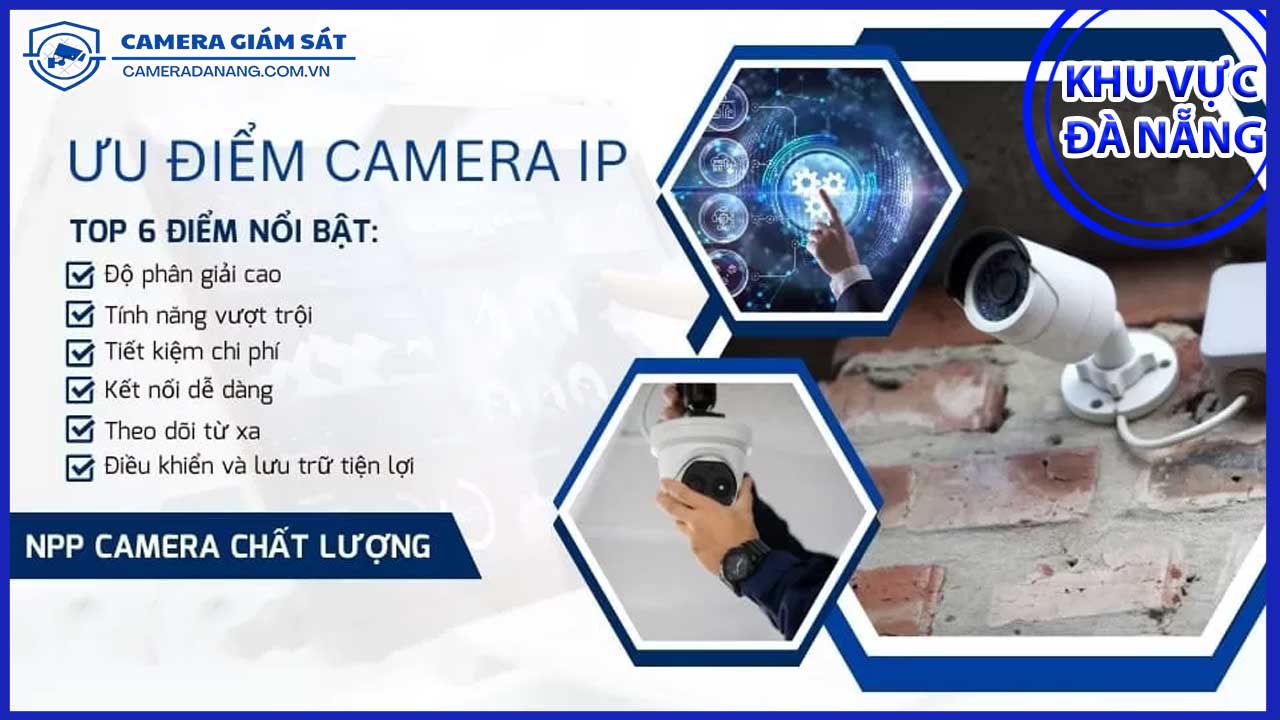 CAMERA GIÁM SÁT
CAMERADANANG.COM.VN

KHU VỰC ĐÀ NẴNG

ƯU ĐIỂM CAMERA IP

TOP 6 ĐIỂM NỔI BẬT:
Độ phân giải cao
Tính năng vượt trội
Tiết kiệm chi phí
Kết nối dễ dàng
Theo dõi từ xa
Điều khiển và lưu trữ tiện lợi

NPP CAMERA CHẤT LƯỢNG